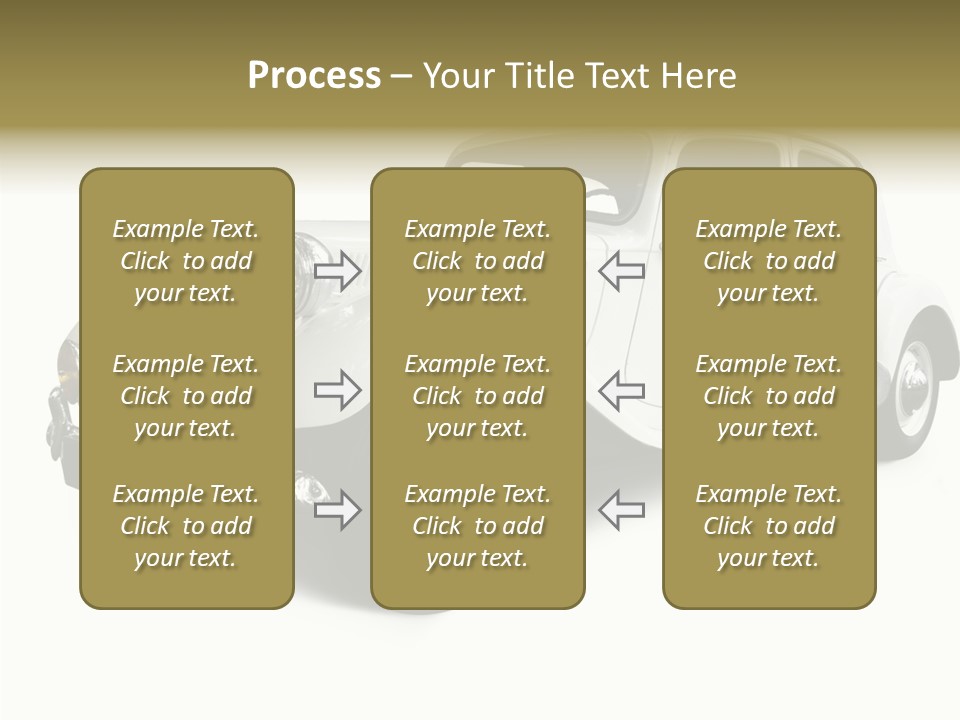 Process – Your Title Text Here

Example Text. Click to add your text.

Example Text. Click to add your text.

Example Text. Click to add your text.

Example Text. Click to add your text.

Example Text. Click to add your text.

Example Text. Click to add your text.

Example Text. Click to add your text.

Example Text. Click to add your text.

Example Text. Click to add your text.